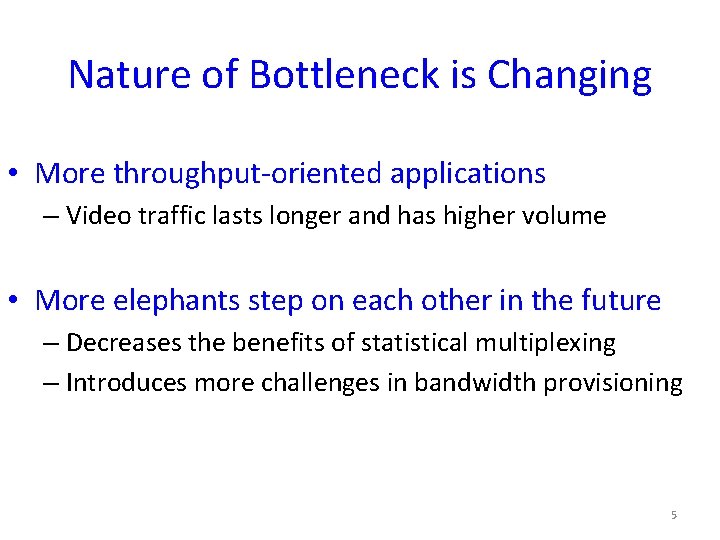 Nature of Bottleneck is Changing

• More throughput-oriented applications
– Video traffic lasts longer and has higher volume

• More elephants step on each other in the future
– Decreases the benefits of statistical multiplexing
– Introduces more challenges in bandwidth provisioning

5